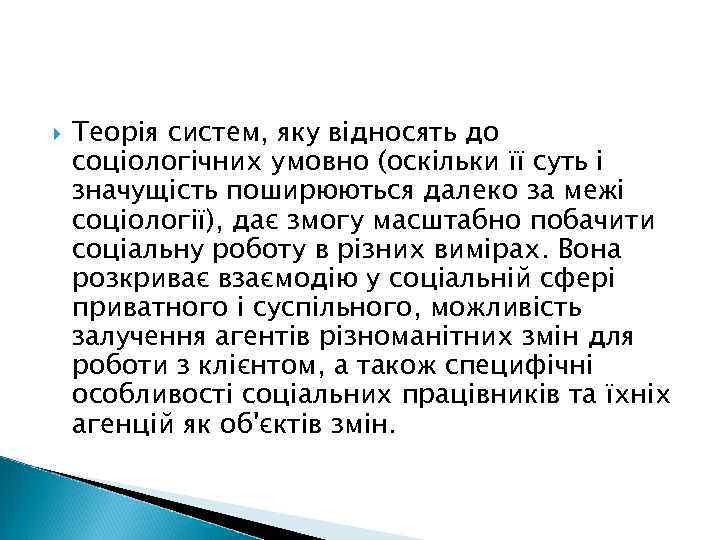 Теорія систем, яку відносять до соціологічних умовно (оскільки її суть і значущість поширюються далеко за межі соціології), дає змогу масштабно побачити соціальну роботу в різних вимірах. Вона розкриває взаємодію у соціальній сфері приватного і суспільного, можливість залучення агентів різноманітних змін для роботи з клієнтом, а також специфічні особливості соціальних працівників та їхніх агенцій як об'єктів змін.